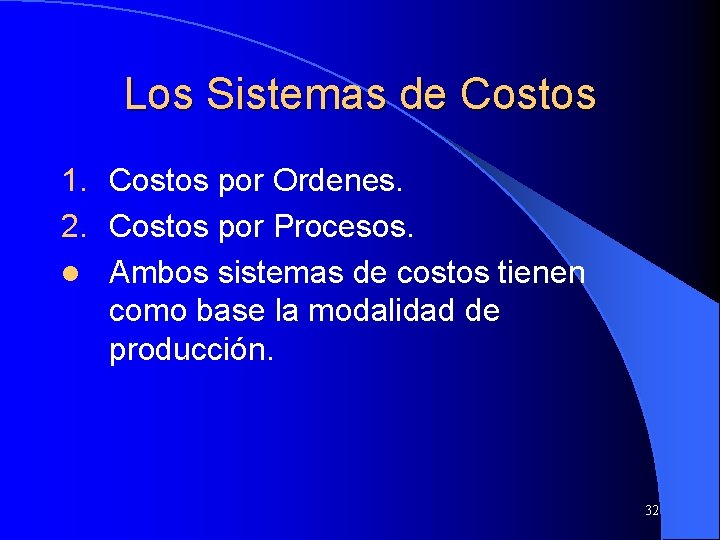 Los Sistemas de Costos

1. Costos por Ordenes.
2. Costos por Procesos.
- Ambos sistemas de costos tienen como base la modalidad de producción.

32